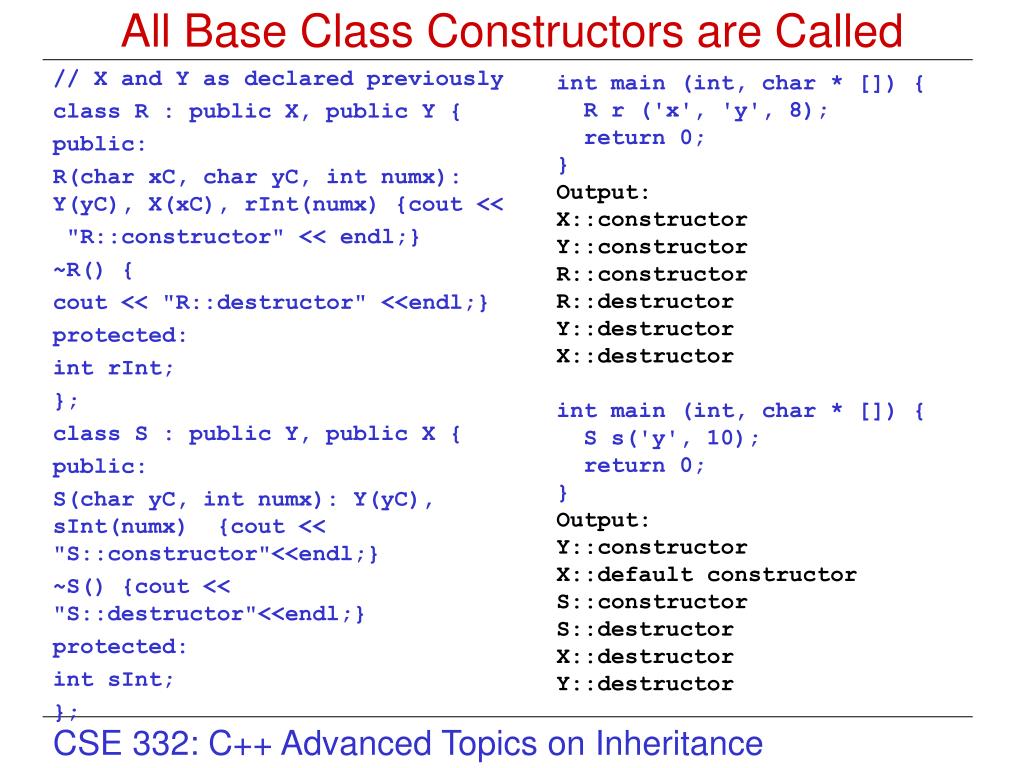 All Base Class Constructors are Called

// X and Y as declared previously
class R : public X, public Y {
public:
R(char xC, char yC, int numx):
Y(yC), X(xC), rInt(numx) {cout <<
 "R::constructor" << endl;}
~R() {
cout << "R::destructor" <<endl;}
protected:
int rInt;
};
class S : public Y, public X {
public:
S(char yC, int numx): Y(yC),
sInt(numx)  {cout <<
"S::constructor"<<endl;}
~S() {cout <<
"S::destructor"<<endl;}
protected:
int sInt;
};

int main (int, char * []) {
  R r ('x', 'y', 8);
  return 0;
}
Output:
X::constructor
Y::constructor
R::constructor
R::destructor
Y::destructor
X::destructor

int main (int, char * []) {
  S s('y', 10);
  return 0;
}
Output:
Y::constructor
X::default constructor
S::constructor
S::destructor
X::destructor
Y::destructor

CSE 332: C++ Advanced Topics on Inheritance